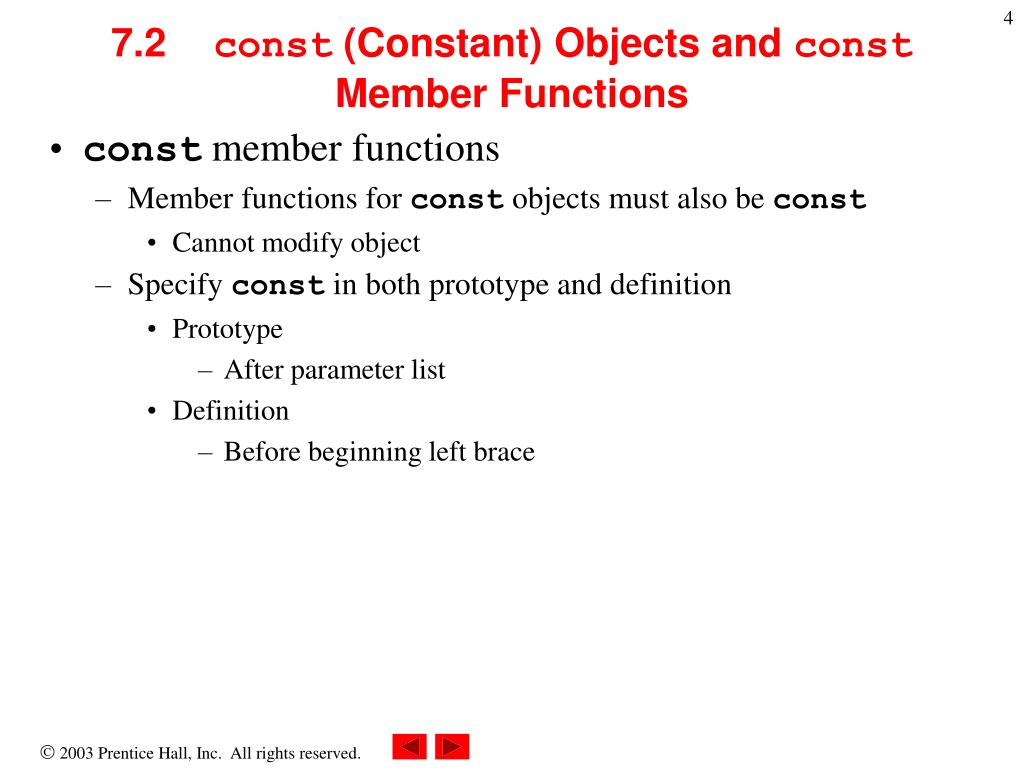 4

7.2 const (Constant) Objects and const Member Functions

• const member functions
– Member functions for const objects must also be const
• Cannot modify object
– Specify const in both prototype and definition
• Prototype
– After parameter list
• Definition
– Before beginning left brace

© 2003 Prentice Hall, Inc. All rights reserved.